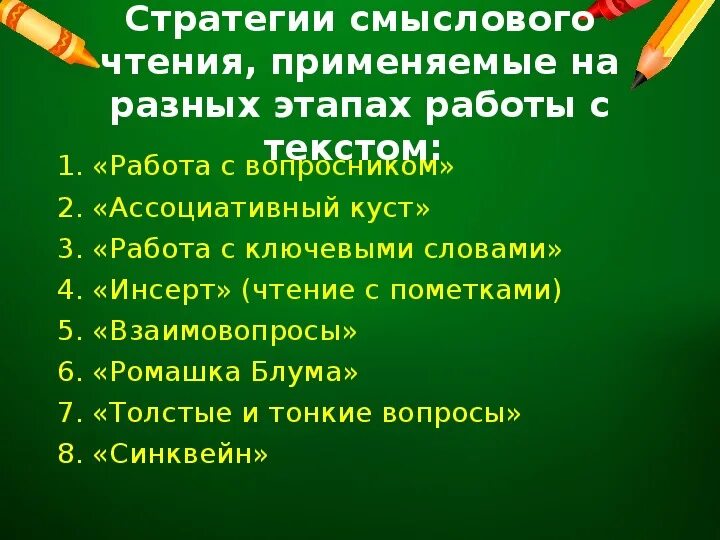 Стратегии смыслового чтения, применяемые на разных этапах работы с текстом:

1. «Работа с вопросником»
2. «Ассоциативный куст»
3. «Работа с ключевыми словами»
4. «Инсерт» (чтение с пометками)
5. «Взаимовопросы»
6. «Ромашка Блума»
7. «Толстые и тонкие вопросы»
8. «Синквейн»